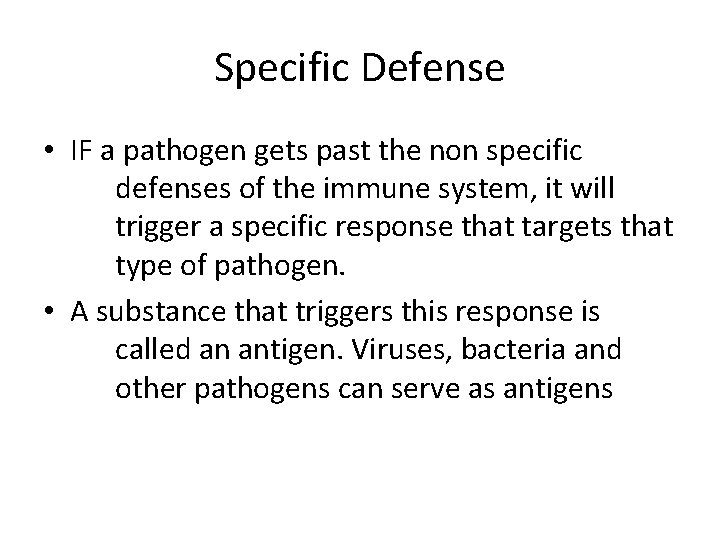 Specific Defense

• IF a pathogen gets past the non specific defenses of the immune system, it will trigger a specific response that targets that type of pathogen.

• A substance that triggers this response is called an antigen. Viruses, bacteria and other pathogens can serve as antigens